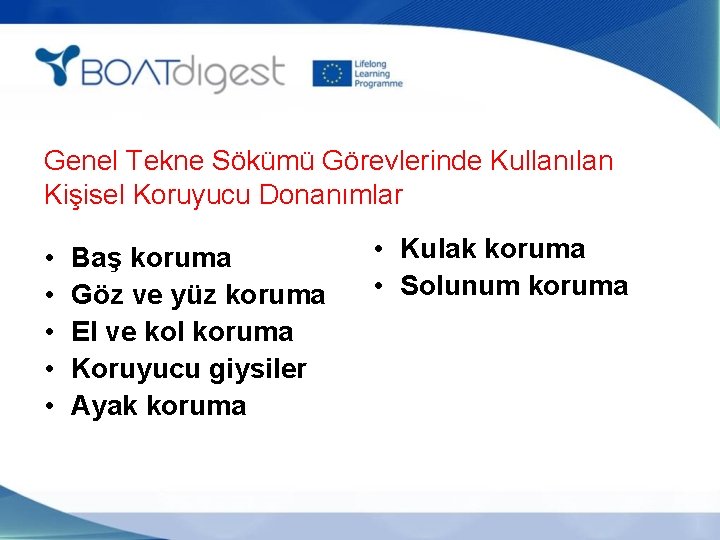 BOATdigest

Lifelong Learning Programme

Genel Tekne Sökümü Görevlerinde Kullanılan Kişisel Koruyucu Donanımlar

• Baş koruma
• Göz ve yüz koruma
• El ve kol koruma
• Koruyucu giysiler
• Ayak koruma

• Kulak koruma
• Solunum koruma